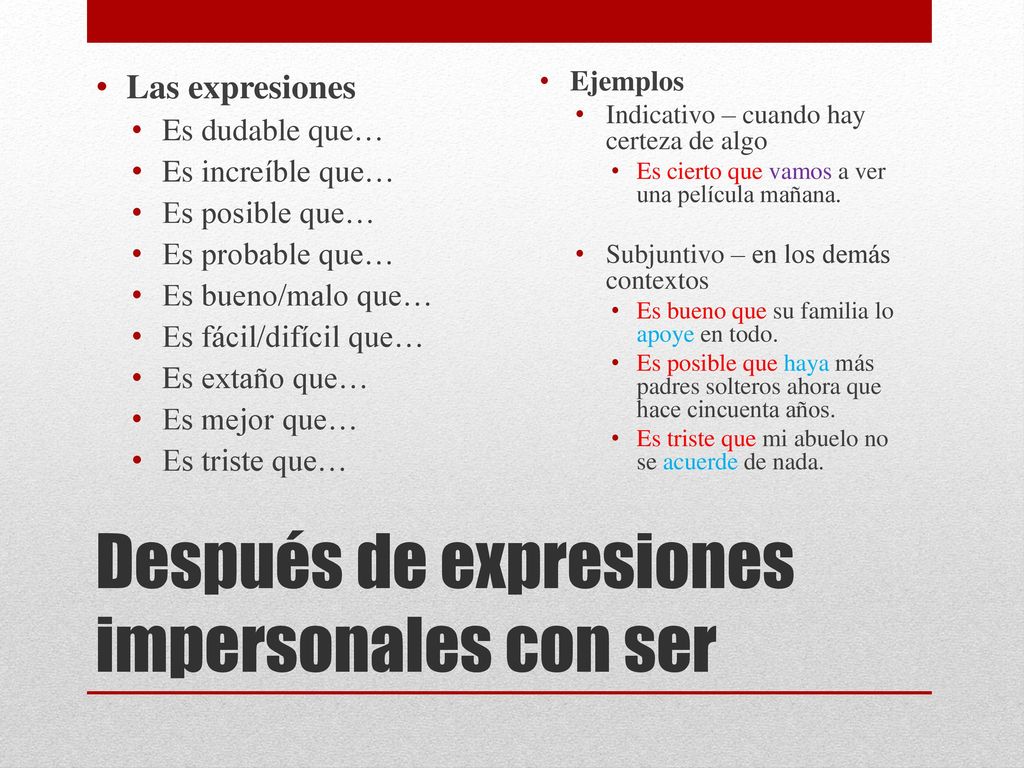 • Las expresiones
  • Es dudable que…
  • Es increíble que…
  • Es posible que…
  • Es probable que…
  • Es bueno/malo que…
  • Es fácil/difícil que…
  • Es extaño que…
  • Es mejor que…
  • Es triste que…

• Ejemplos
  • Indicativo – cuando hay certeza de algo
    • Es cierto que vamos a ver una película mañana.
  • Subjuntivo – en los demás contextos
    • Es bueno que su familia lo apoye en todo.
    • Es posible que haya más padres solteros ahora que hace cincuenta años.
    • Es triste que mi abuelo no se acuerde de nada.

Después de expresiones impersonales con ser